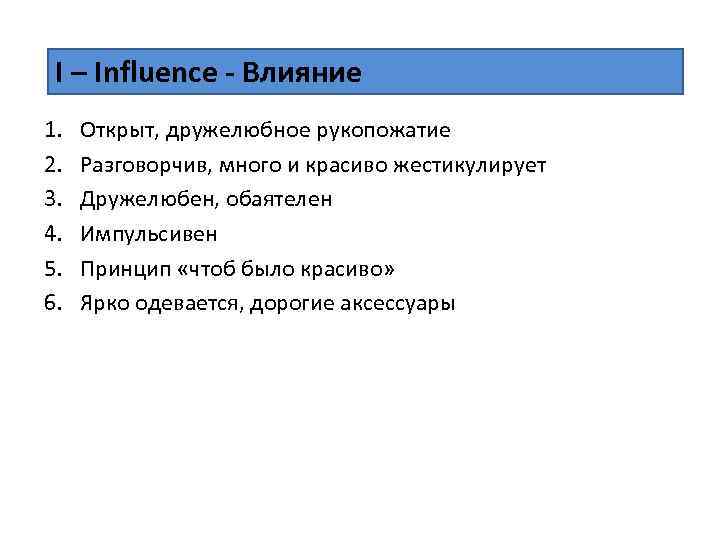 I – Influence - Влияние

1. Открыт, дружелюбное рукопожатие
2. Разговорчив, много и красиво жестикулирует
3. Дружелюбен, обаятелен
4. Импульсивен
5. Принцип «чтоб было красиво»
6. Ярко одевается, дорогие аксессуары